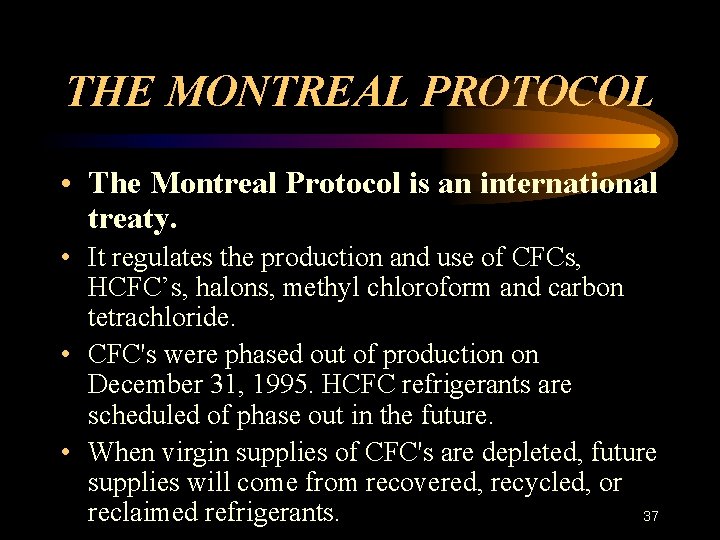 THE MONTREAL PROTOCOL

• The Montreal Protocol is an international treaty.

• It regulates the production and use of CFCs, HCFC’s, halons, methyl chloroform and carbon tetrachloride.

• CFC's were phased out of production on December 31, 1995. HCFC refrigerants are scheduled of phase out in the future.

• When virgin supplies of CFC's are depleted, future supplies will come from recovered, recycled, or reclaimed refrigerants.

37